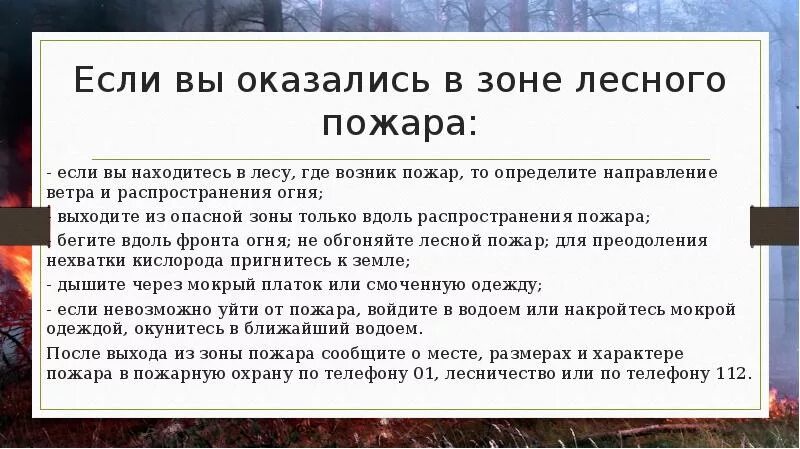 Если вы оказались в зоне лесного пожара:

- если вы находитесь в лесу, где возник пожар, то определите направление ветра и распространения огня;

- выходите из опасной зоны только вдоль распространения пожара;

- бегите вдоль фронта огня; не обгоняйте лесной пожар; для преодоления нехватки кислорода пригнитесь к земле;

- дышите через мокрый платок или смоченную одежду;

- если невозможно уйти от пожара, войдите в водоем или накройтесь мокрой одеждой, окунитесь в ближайший водоем.

После выхода из зоны пожара сообщите о месте, размерах и характере пожара в пожарную охрану по телефону 01, лесничество или по телефону 112.